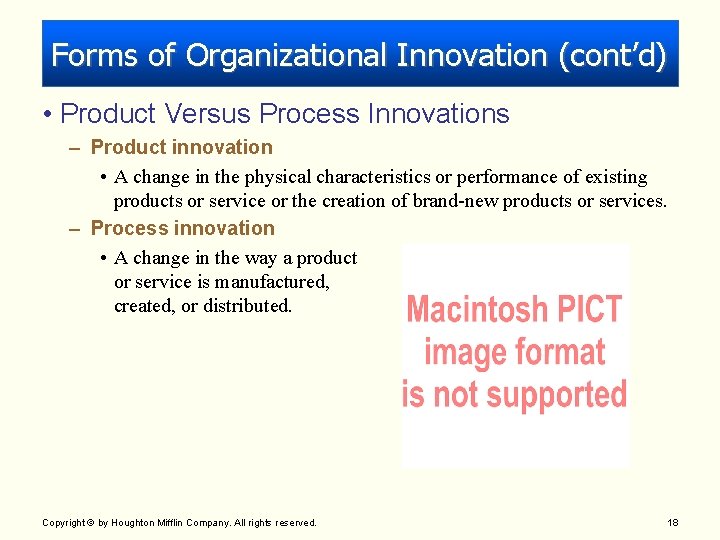 Forms of Organizational Innovation (cont'd)

• Product Versus Process Innovations

– Product innovation

• A change in the physical characteristics or performance of existing products or service or the creation of brand-new products or services.

– Process innovation

• A change in the way a product or service is manufactured, created, or distributed.

Macintosh PICT image format is not supported

Copyright © by Houghton Mifflin Company. All rights reserved.

18